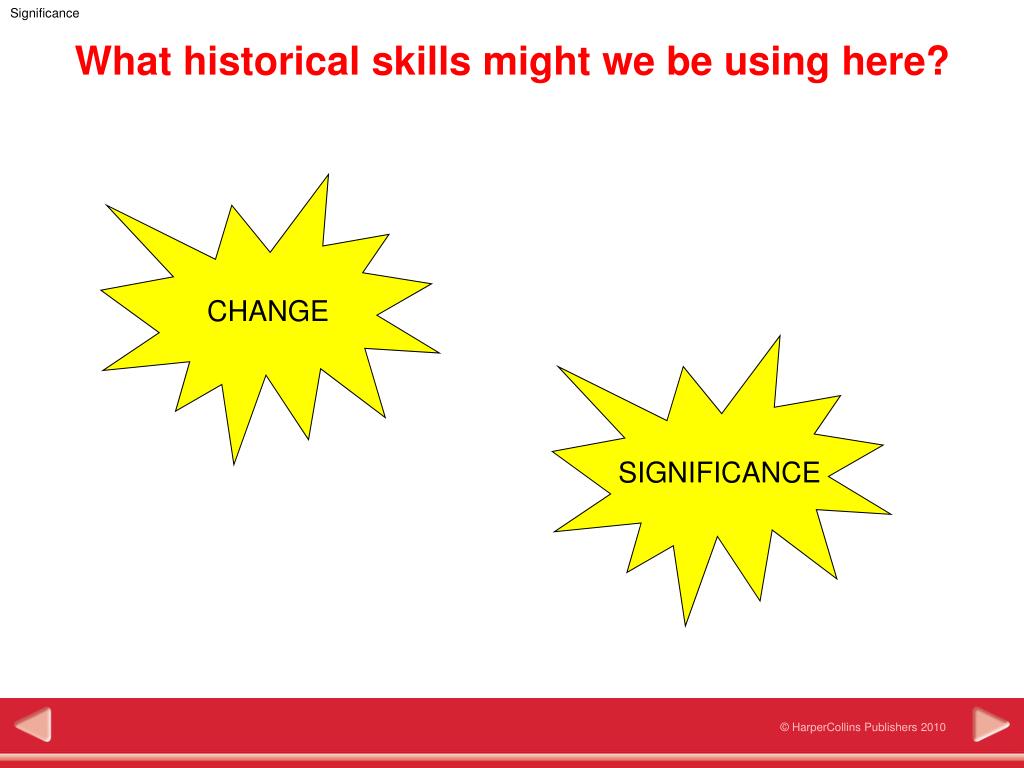 Significance

What historical skills might we be using here?

CHANGE

SIGNIFICANCE

© HarperCollins Publishers 2010